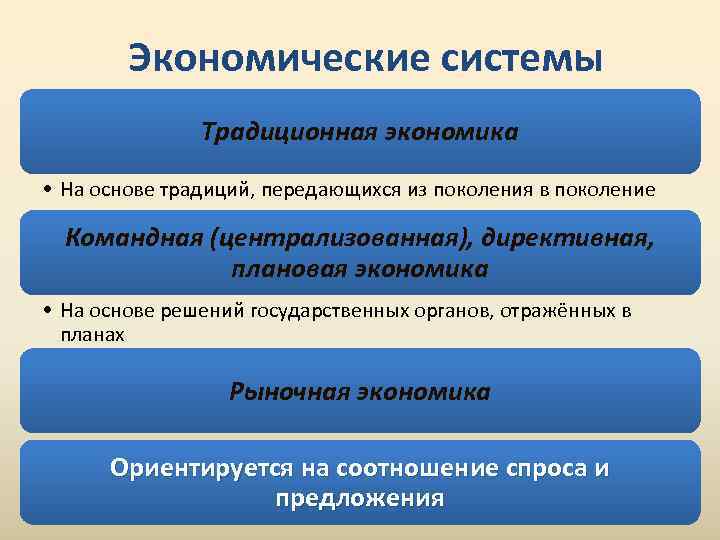 Экономические системы

Традиционная экономика

• На основе традиций, передающихся из поколения в поколение

Командная (централизованная), директивная, плановая экономика

• На основе решений государственных органов, отражённых в планах

Рыночная экономика

Ориентируется на соотношение спроса и предложения